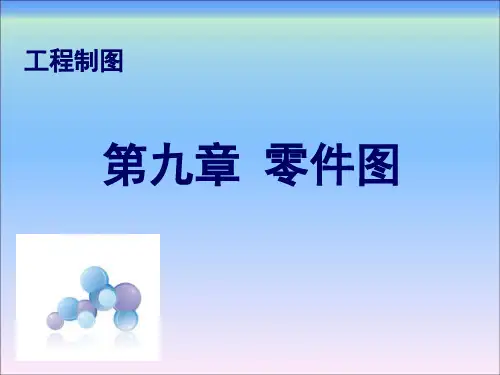 工程制图

第九章 零件图